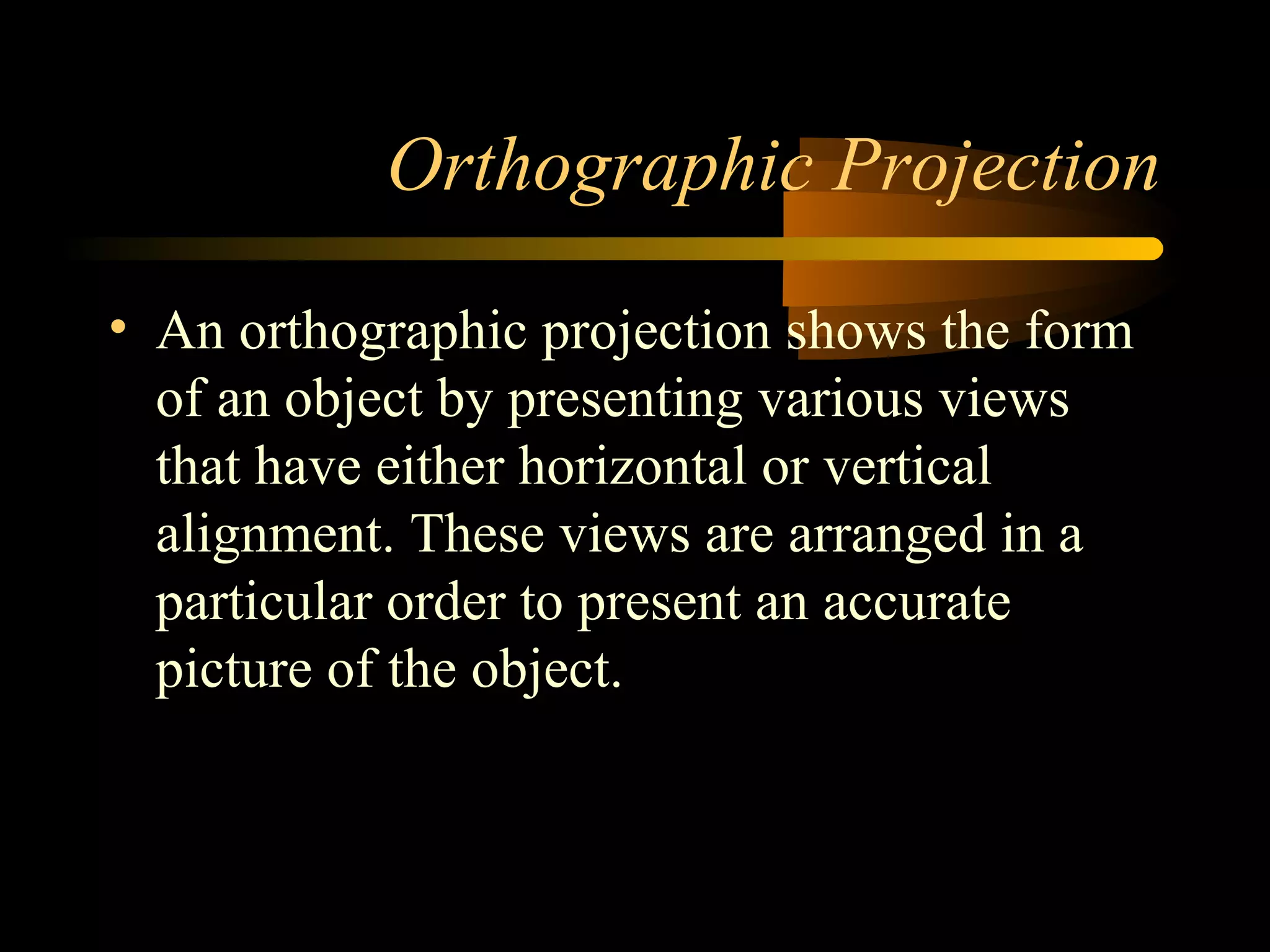 Orthographic Projection

• An orthographic projection shows the form of an object by presenting various views that have either horizontal or vertical alignment. These views are arranged in a particular order to present an accurate picture of the object.